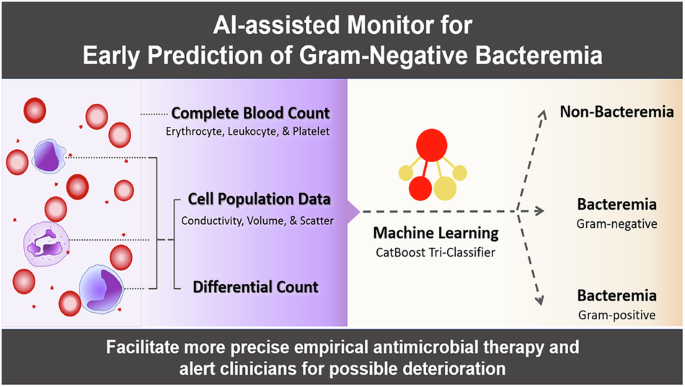 AI-assisted Monitor for Early Prediction of Gram-Negative Bacteremia

Complete Blood Count
Erythrocyte, Leukocyte, & Platelet

Cell Population Data
Conductivity, Volume, & Scatter

Differential Count

Machine Learning
CatBoost Tri-Classifier

Non-Bacteremia

Bacteremia
Gram-negative

Bacteremia
Gram-positive

Facilitate more precise empirical antimicrobial therapy and alert clinicians for possible deterioration